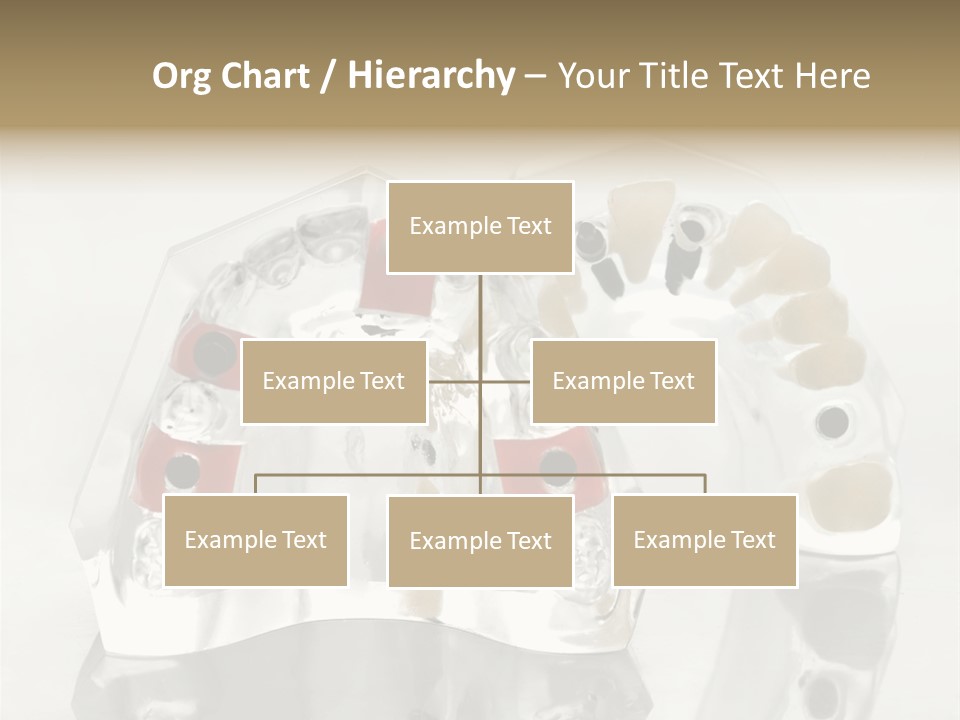 Org Chart / Hierarchy – Your Title Text Here

Example Text

Example Text

Example Text

Example Text

Example Text

Example Text